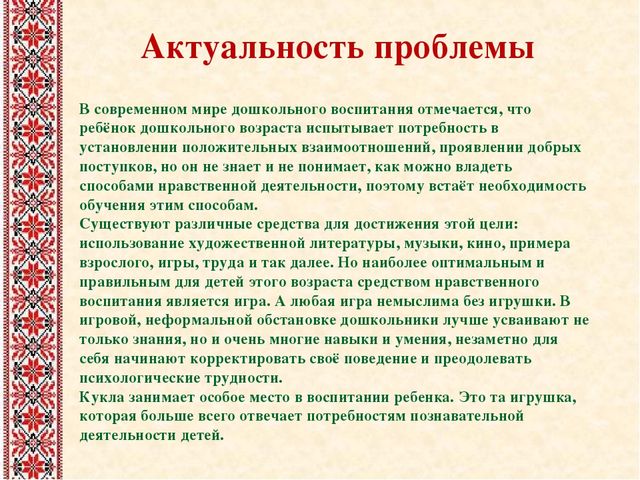 Актуальность проблемы

В современном мире дошкольного воспитания отмечается, что ребёнок дошкольного возраста испытывает потребность в установлении положительных взаимоотношений, проявлении добрых поступков, но он не знает и не понимает, как можно владеть способами нравственной деятельности, поэтому встаёт необходимость обучения этим способам.
Существуют различные средства для достижения этой цели: использование художественной литературы, музыки, кино, примера взрослого, игры, труда и так далее. Но наиболее оптимальным и правильным для детей этого возраста средством нравственного воспитания является игра. А любая игра немыслима без игрушки. В игровой, неформальной обстановке дошкольники лучше усваивают не только знания, но и очень многие навыки и умения, незаметно для себя начинают корректировать своё поведение и преодолевать психологические трудности.
Кукла занимает особое место в воспитании ребенка. Это та игрушка, которая больше всего отвечает потребностям познавательной деятельности детей.